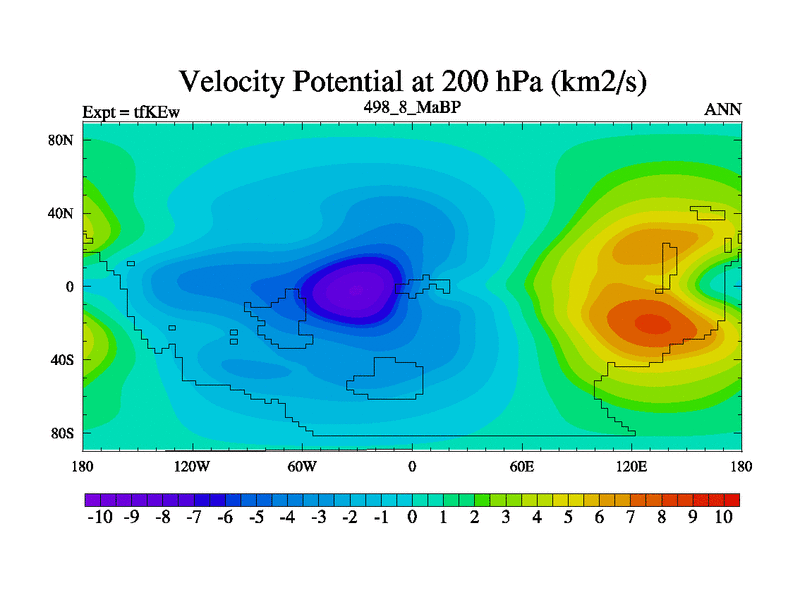 Velocity Potential at 200 hPa (km2/s)

Expt = tfKEw

498_8_MaBP

ANN

80N
40N
0
40S
80S

180 120W 60W 0 60E 120E 180

-10 -9 -8 -7 -6 -5 -4 -3 -2 -1 0 1 2 3 4 5 6 7 8 9 10